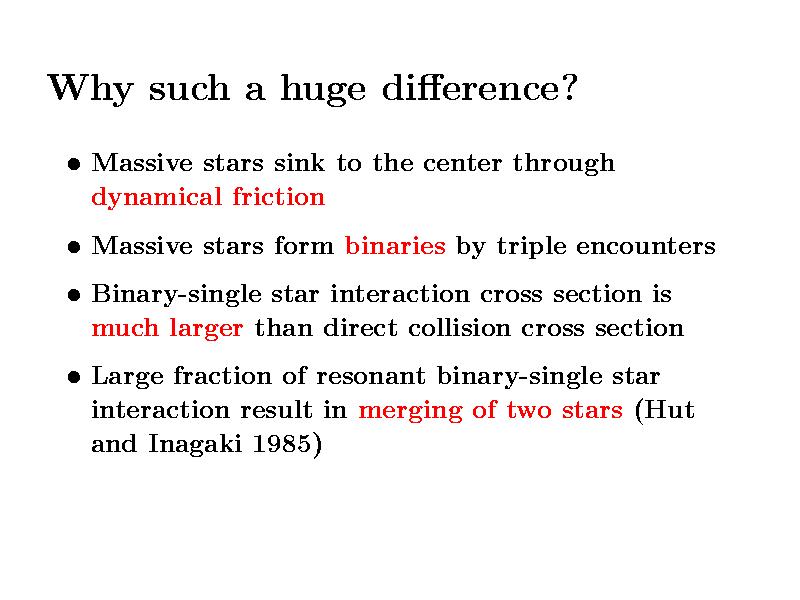 Why such a huge difference?

• Massive stars sink to the center through dynamical friction

• Massive stars form binaries by triple encounters

• Binary-single star interaction cross section is much larger than direct collision cross section

• Large fraction of resonant binary-single star interaction result in merging of two stars (Hut and Inagaki 1985)